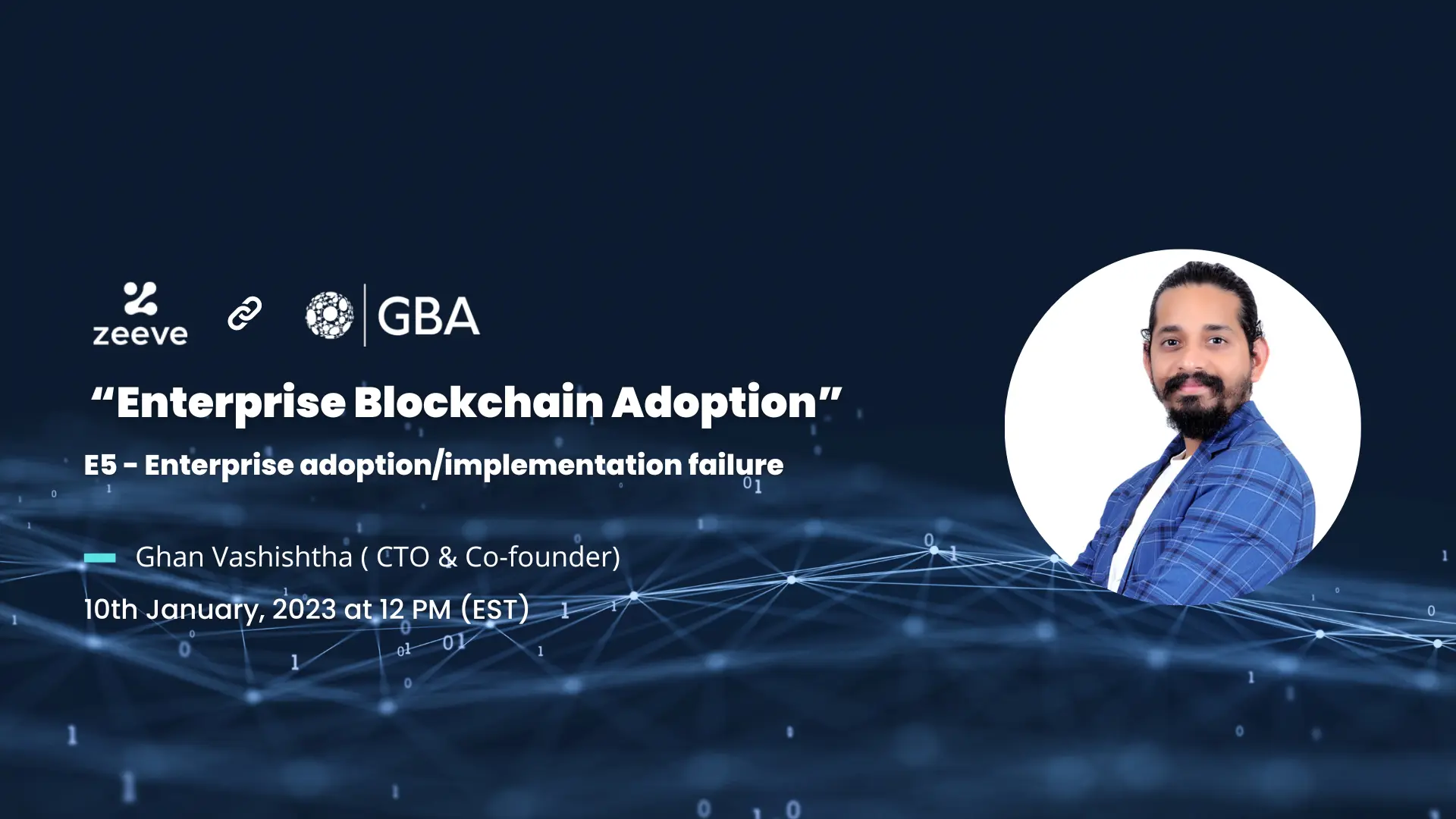 zeeve

GBA

“Enterprise Blockchain Adoption”

E5 - Enterprise adoption/implementation failure

Ghan Vashishtha ( CTO & Co-founder)

10th January, 2023 at 12 PM (EST)